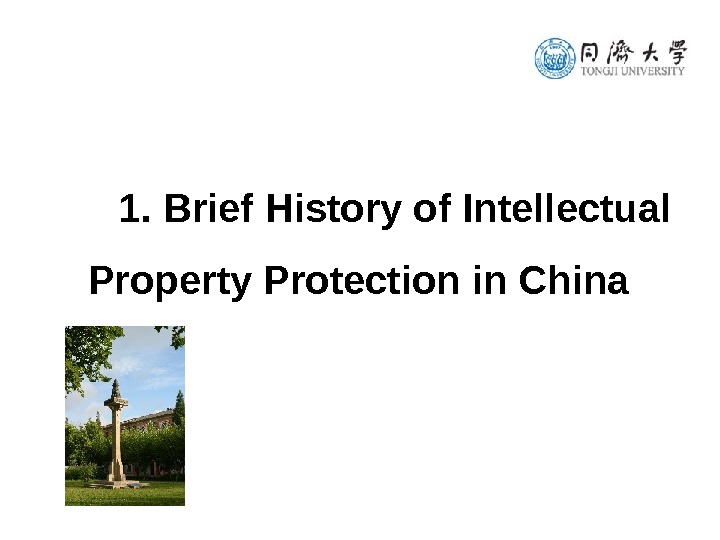 同濟大學
TONGJI UNIVERSITY

1. Brief History of Intellectual Property Protection in China